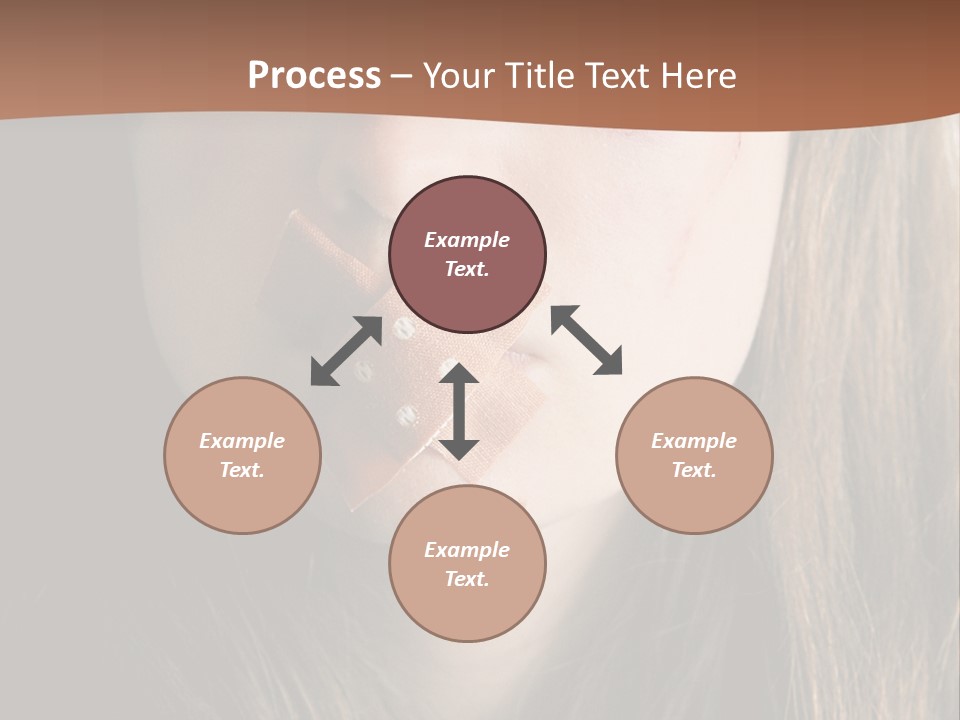 Process – Your Title Text Here

Example Text.

Example Text.

Example Text.

Example Text.